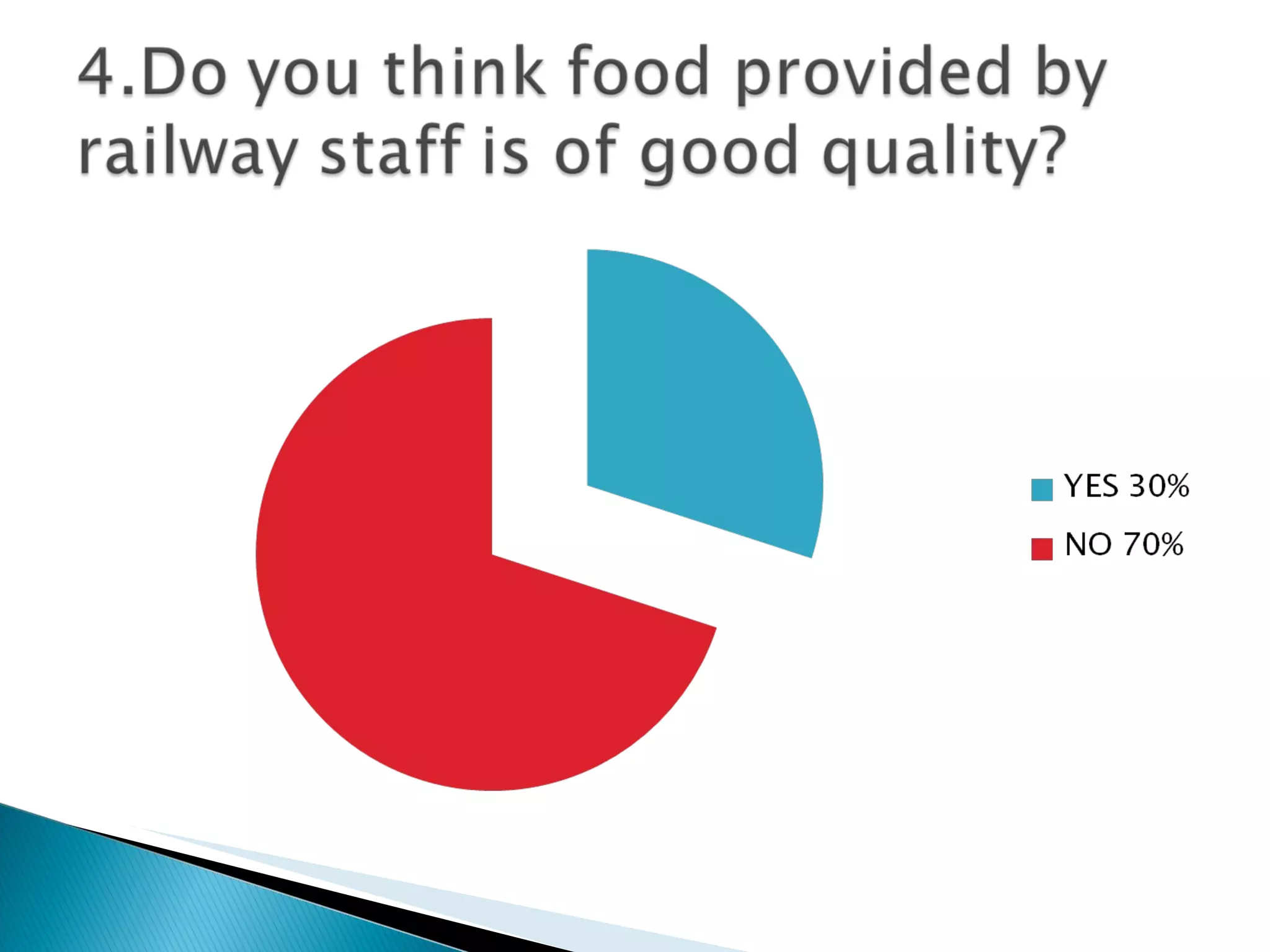 4.Do you think food provided by railway staff is of good quality?

YES 30%
NO 70%